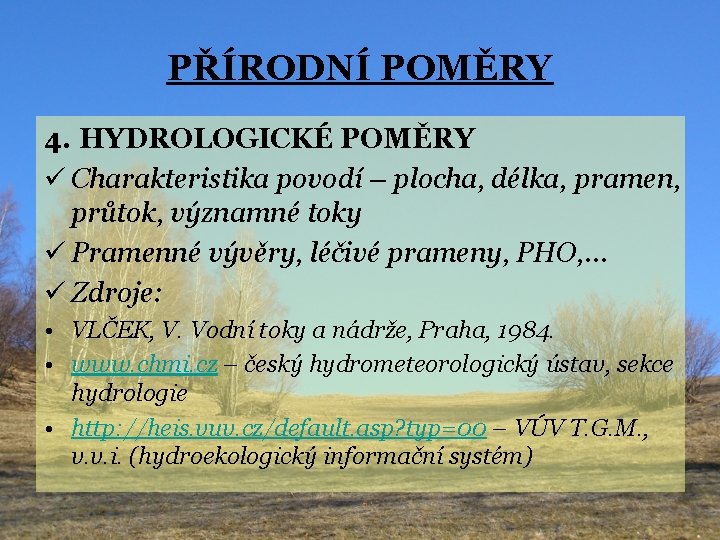 PŘÍRODNÍ POMĚRY

4. HYDROLOGICKÉ POMĚRY

✓ Charakteristika povodí – plocha, délka, pramen, průtok, významné toky

✓ Pramenné vývěry, léčivé prameny, PHO,...

✓ Zdroje:

• VLČEK, V. Vodní toky a nádrže, Praha, 1984.

• www.chmi.cz – český hydrometeorologický ústav, sekce hydrologie

• http://heis.vuv.cz/default.asp?typ=00 – VÚV T.G.M., v.v.i. (hydroekologický informační systém)